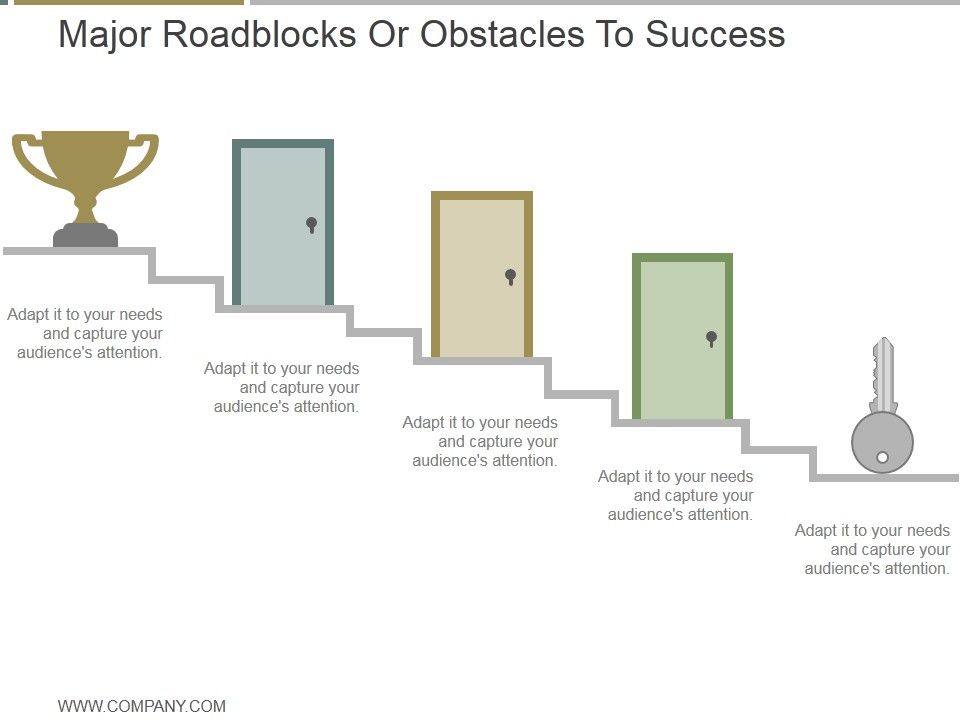 Major Roadblocks Or Obstacles To Success

Adapt it to your needs and capture your audience's attention.

Adapt it to your needs and capture your audience's attention.

Adapt it to your needs and capture your audience's attention.

Adapt it to your needs and capture your audience's attention.

Adapt it to your needs and capture your audience's attention.

WWW.COMPANY.COM